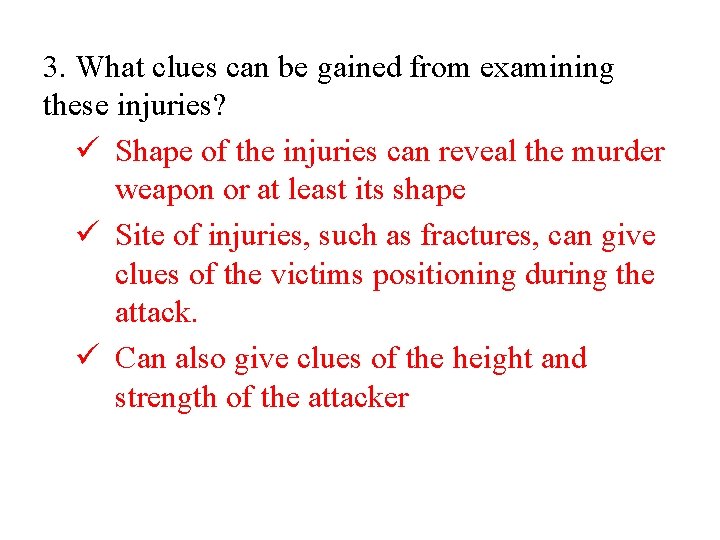 3. What clues can be gained from examining these injuries?

✓ Shape of the injuries can reveal the murder weapon or at least its shape

✓ Site of injuries, such as fractures, can give clues of the victims positioning during the attack.

✓ Can also give clues of the height and strength of the attacker